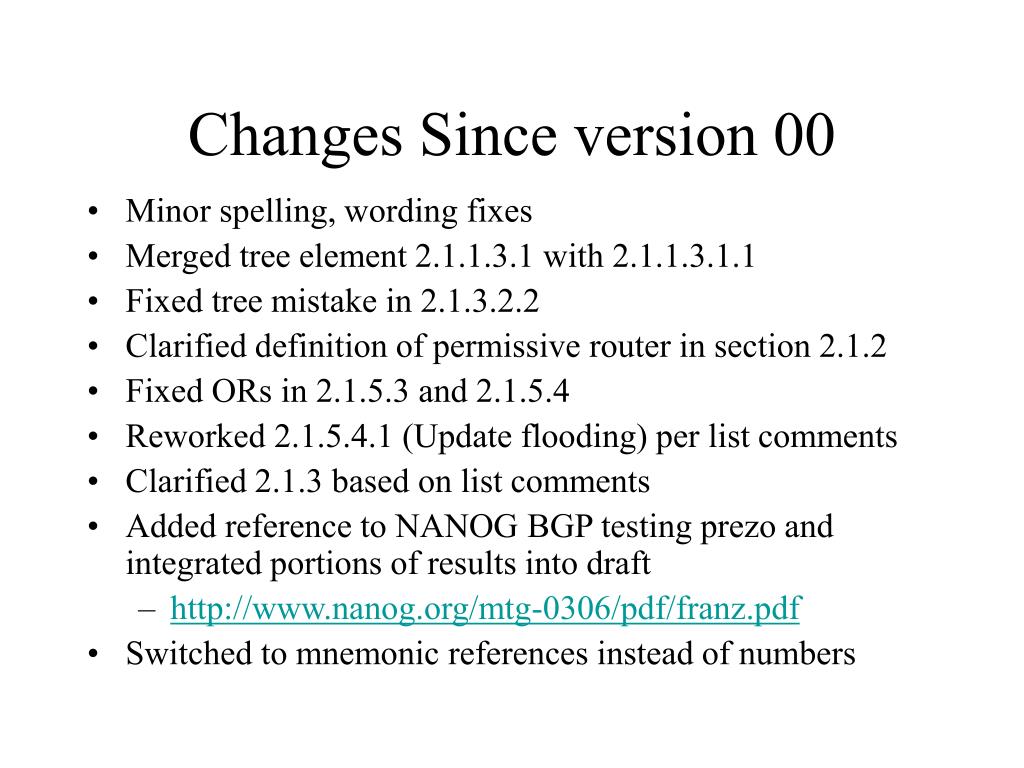 Changes Since version 00

• Minor spelling, wording fixes
• Merged tree element 2.1.1.3.1 with 2.1.1.3.1.1
• Fixed tree mistake in 2.1.3.2.2
• Clarified definition of permissive router in section 2.1.2
• Fixed ORs in 2.1.5.3 and 2.1.5.4
• Reworked 2.1.5.4.1 (Update flooding) per list comments
• Clarified 2.1.3 based on list comments
• Added reference to NANOG BGP testing prezo and integrated portions of results into draft
  – http://www.nanog.org/mtg-0306/pdf/franz.pdf
• Switched to mnemonic references instead of numbers